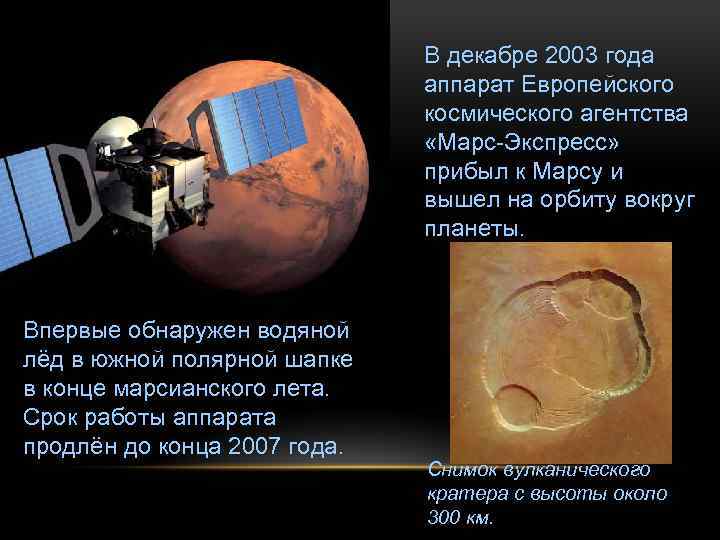 В декабре 2003 года аппарат Европейского космического агентства «Марс-Экспресс» прибыл к Марсу и вышел на орбиту вокруг планеты.

Впервые обнаружен водяной лёд в южной полярной шапке в конце марсианского лета. Срок работы аппарата продлён до конца 2007 года.

Снимок вулканического кратера с высоты около 300 км.